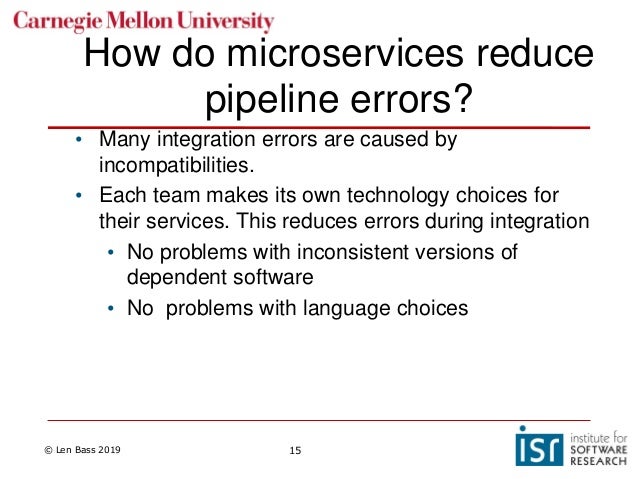 Carnegie Mellon University

How do microservices reduce pipeline errors?

• Many integration errors are caused by incompatibilities.
• Each team makes its own technology choices for their services. This reduces errors during integration
  • No problems with inconsistent versions of dependent software
  • No  problems with language choices

© Len Bass 2019

15

isr institute for SOFTWARE RESEARCH